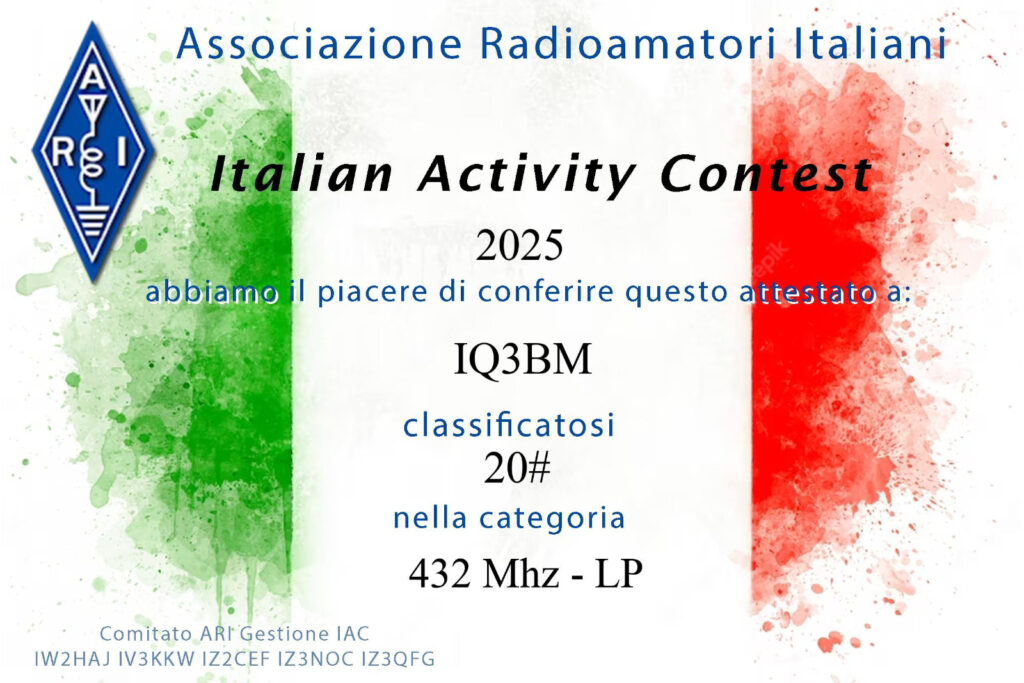 A R I

Associazione Radioamatori Italiani

Italian Activity Contest

2025

abbiamo il piacere di conferire questo attestato a:

IQ3BM

classificatosi

20#

nella categoria

432 Mhz - LP

Comitato ARI Gestione IAC
IW2HAJ IV3KKW IZ2CEF IZ3NOC IZ3QFG